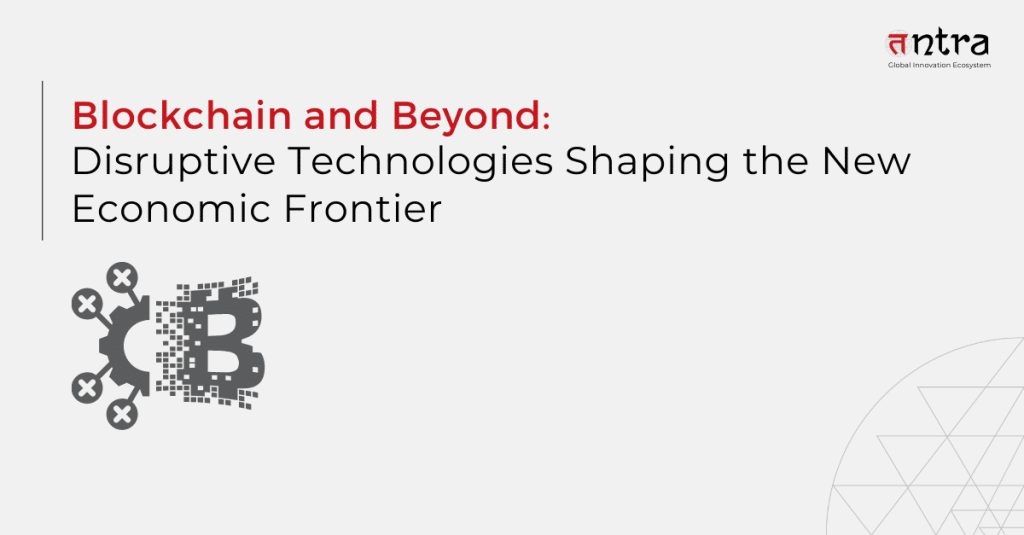 तntra
Global Innovation Ecosystem

Blockchain and Beyond:
Disruptive Technologies Shaping the New Economic Frontier